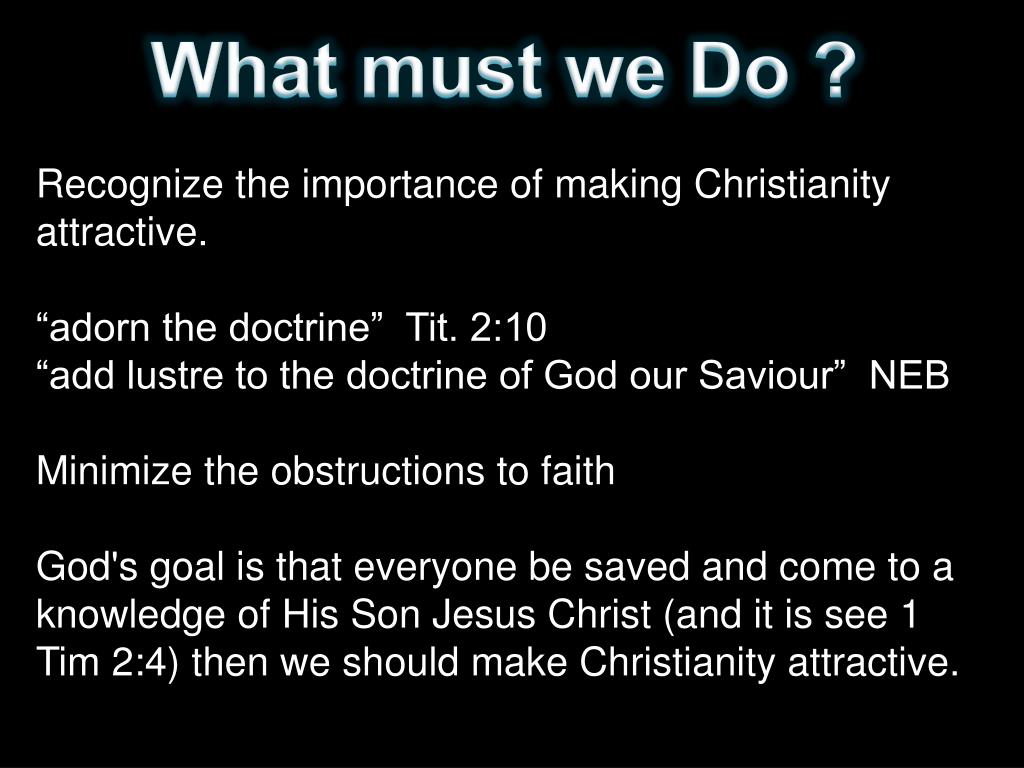 What must we Do ?

Recognize the importance of making Christianity attractive.

“adorn the doctrine” Tit. 2:10
“add lustre to the doctrine of God our Saviour” NEB

Minimize the obstructions to faith

God's goal is that everyone be saved and come to a knowledge of His Son Jesus Christ (and it is see 1 Tim 2:4) then we should make Christianity attractive.